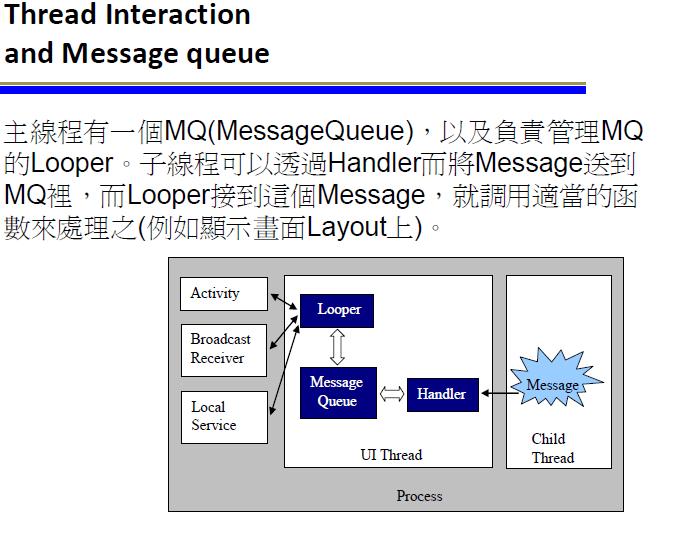 Thread Interaction and Message queue

主線程有一個MQ(MessageQueue)，以及負責管理MQ的Looper。子線程可以透過Handler而將Message送到MQ裡，而Looper接到這個Message，就調用適當的函數來處理之(例如顯示畫面Layout上)。

Activity

Broadcast Receiver

Local Service

Looper

Message Queue

Handler

UI Thread

Message

Child Thread

Process